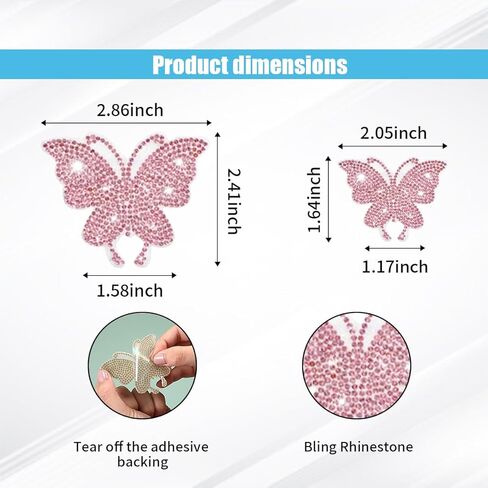 Product dimensions

2.86inch

2.41inch

1.58inch

2.05inch

1.64inch

1.17inch

Tear off the adhesive backing

Bling Rhinestone